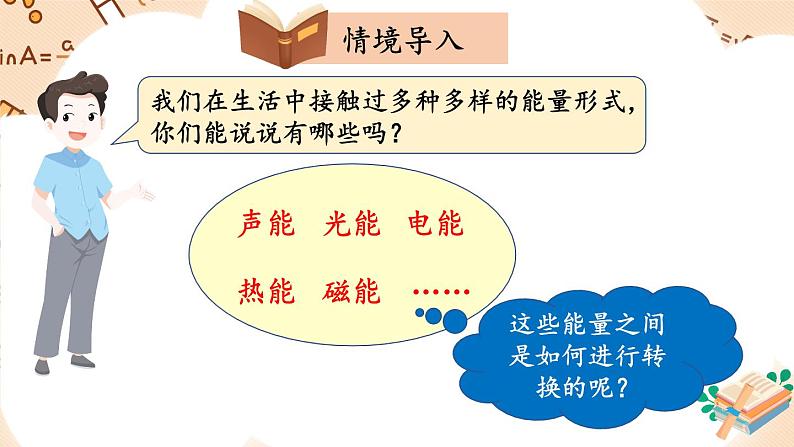 情境导入

我们在生活中接触过多种多样的能量形式，你们能说说有哪些吗？

声能 光能 电能

热能 磁能 ……

这些能量之间是如何进行转换的呢？